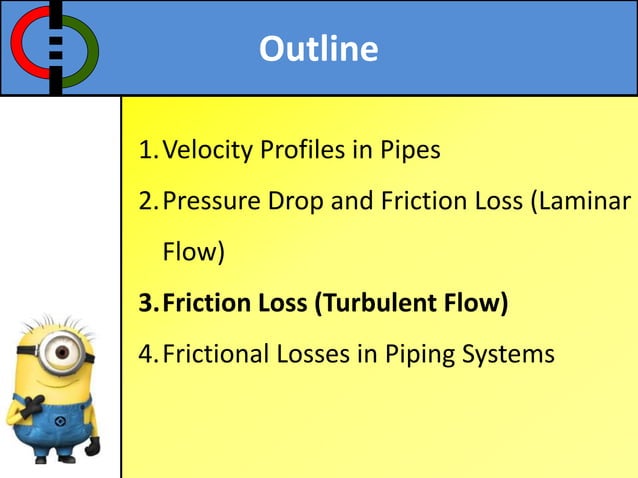 Outline

1. Velocity Profiles in Pipes

2. Pressure Drop and Friction Loss (Laminar Flow)

3. Friction Loss (Turbulent Flow)

4. Frictional Losses in Piping Systems